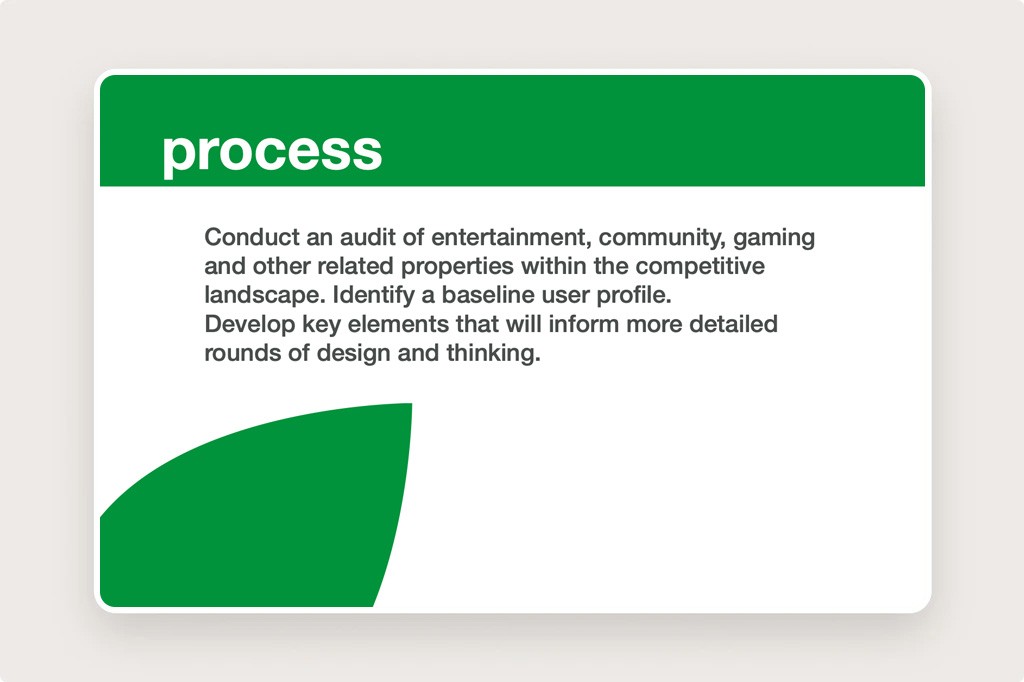 process

Conduct an audit of entertainment, community, gaming and other related properties within the competitive landscape. Identify a baseline user profile.
Develop key elements that will inform more detailed rounds of design and thinking.